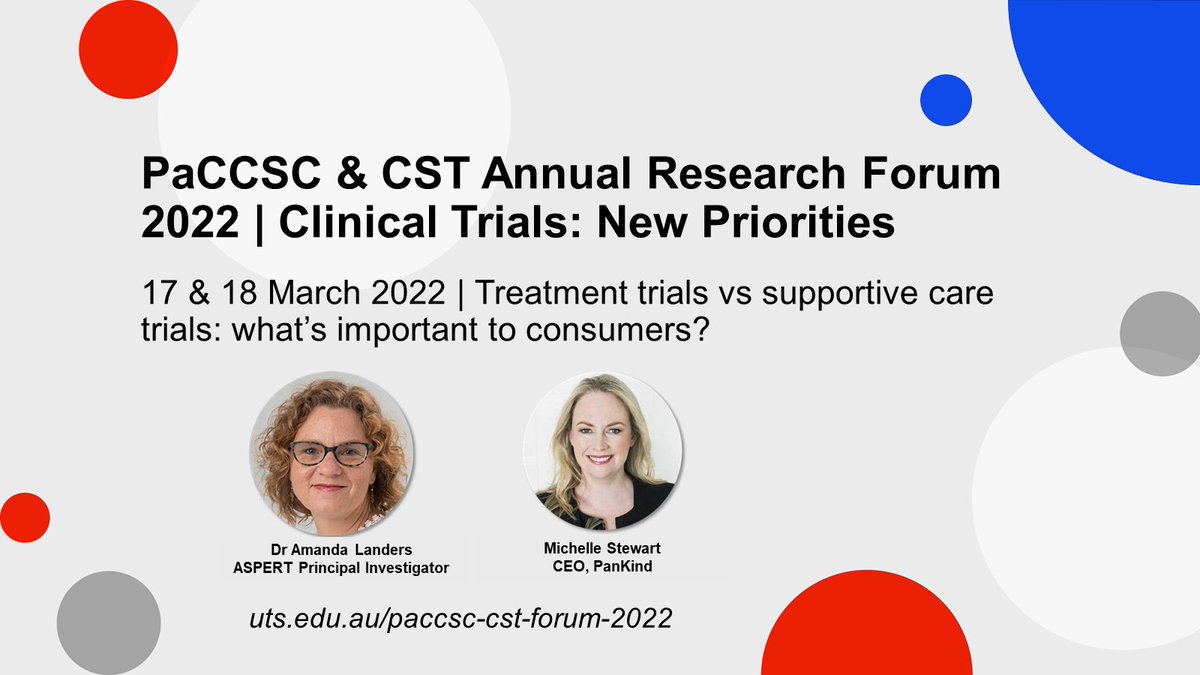 PaCCSC & CST Annual Research Forum 2022 | Clinical Trials: New Priorities

17 & 18 March 2022 | Treatment trials vs supportive care trials: what's important to consumers?

Dr Amanda Landers
ASPERT Principal Investigator

Michelle Stewart
CEO, PanKind

uts.edu.au/paccsc-cst-forum-2022